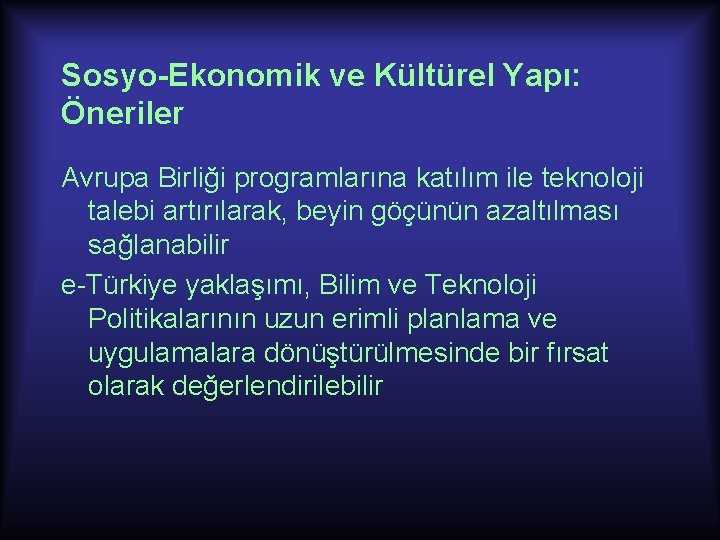 Sosyo-Ekonomik ve Kültürel Yapı: Öneriler

Avrupa Birliği programlarına katılım ile teknoloji talebi artırılarak, beyin göçünün azaltılması sağlanabilir

e-Türkiye yaklaşımı, Bilim ve Teknoloji Politikalarının uzun erimli planlama ve uygulamalara dönüştürülmesinde bir fırsat olarak değerlendirilebilir